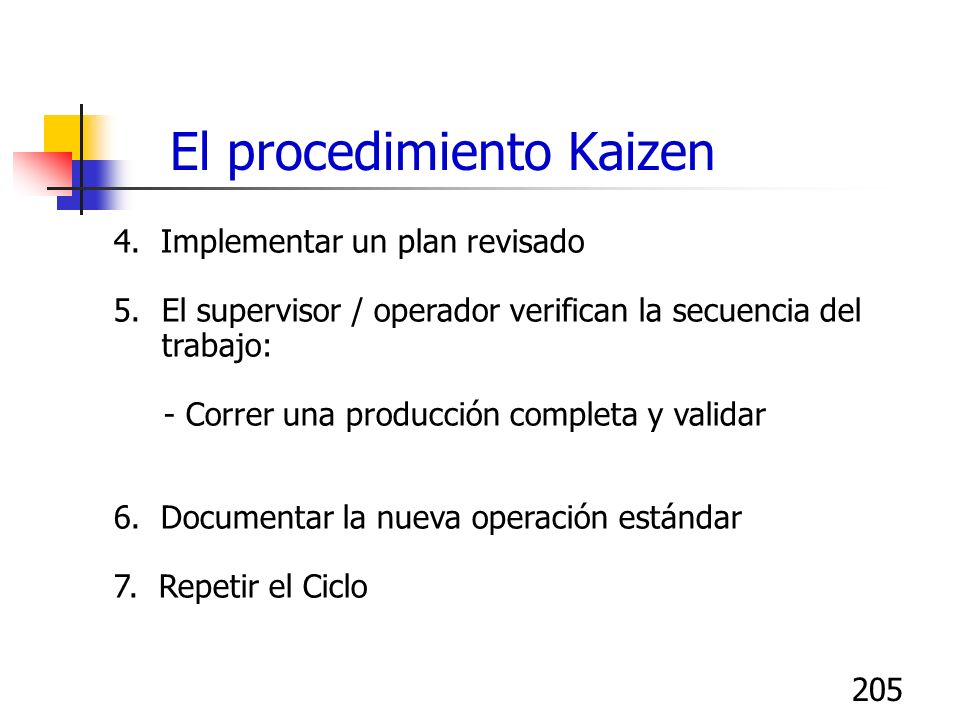 El procedimiento Kaizen

4. Implementar un plan revisado

5. El supervisor / operador verifican la secuencia del trabajo:

- Correr una producción completa y validar

6. Documentar la nueva operación estándar

7. Repetir el Ciclo

205